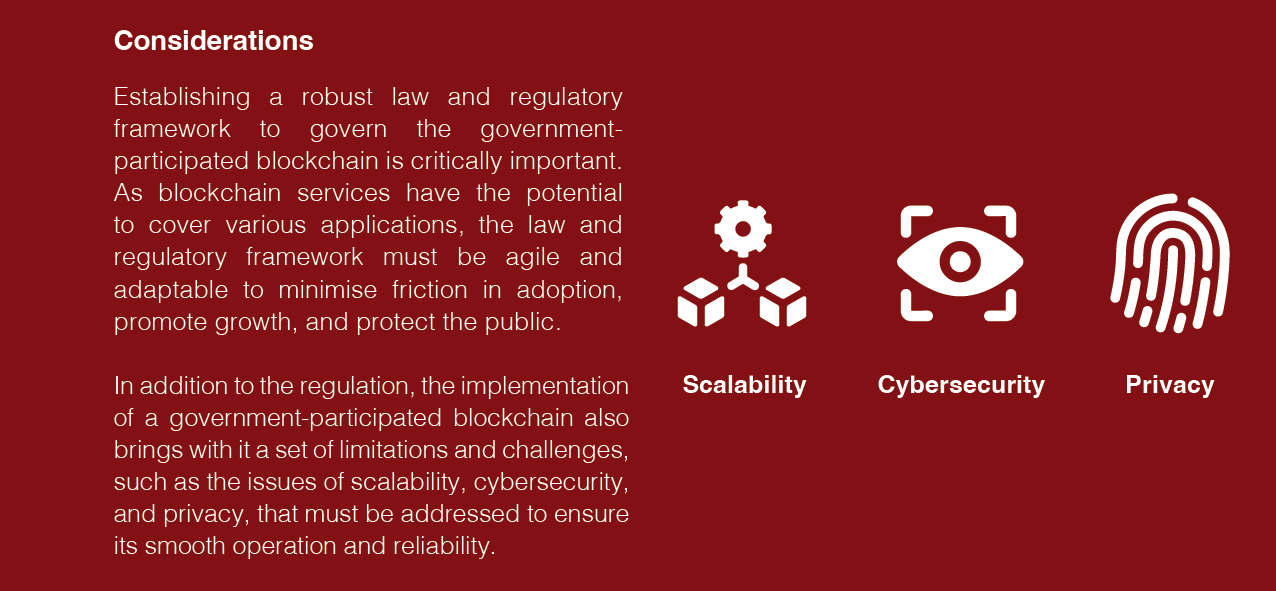 Considerations

Establishing a robust law and regulatory framework to govern the government-participated blockchain is critically important. As blockchain services have the potential to cover various applications, the law and regulatory framework must be agile and adaptable to minimise friction in adoption, promote growth, and protect the public.

In addition to the regulation, the implementation of a government-participated blockchain also brings with it a set of limitations and challenges, such as the issues of scalability, cybersecurity, and privacy, that must be addressed to ensure its smooth operation and reliability.

Scalability

Cybersecurity

Privacy